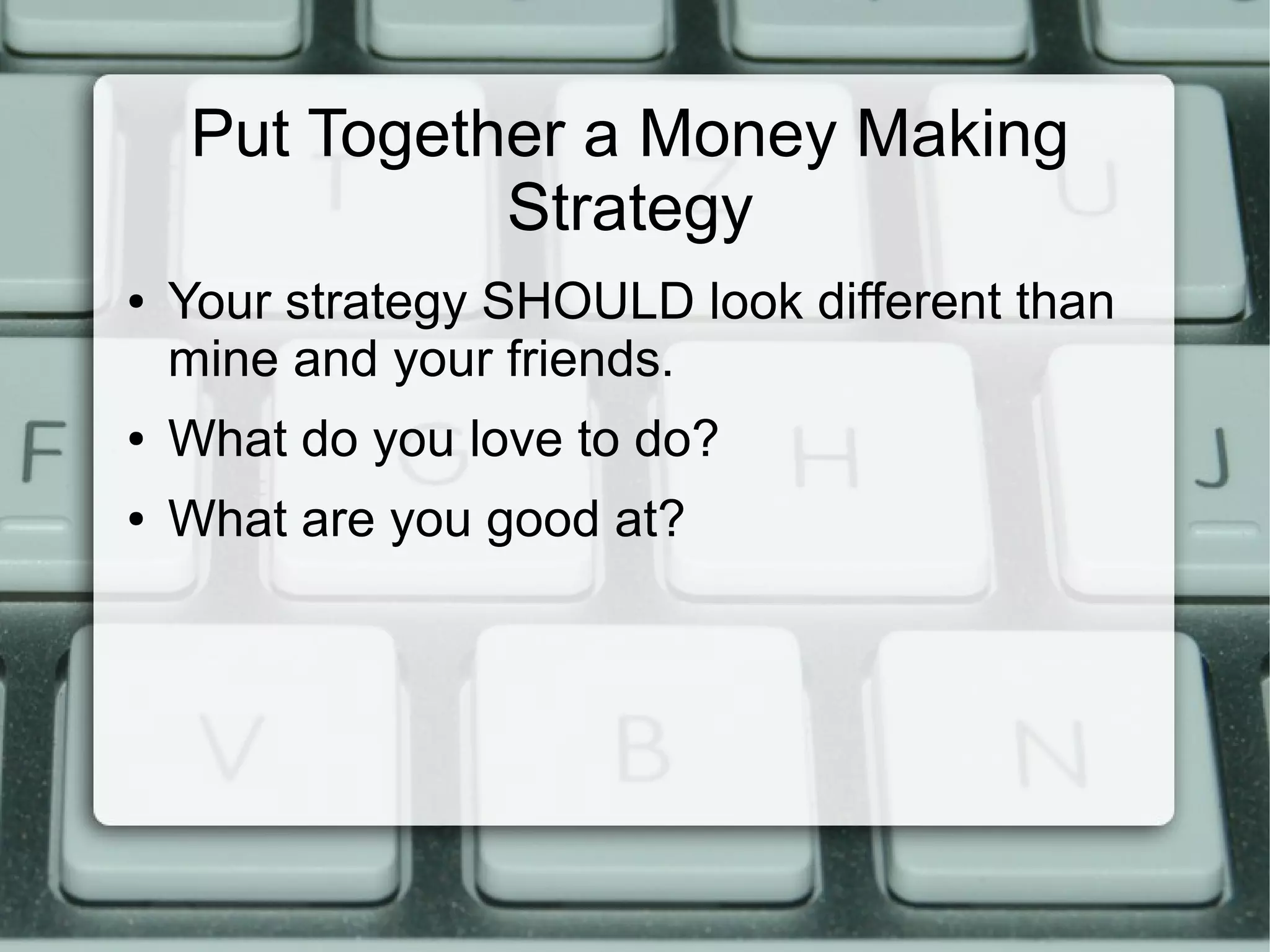 Put Together a Money Making Strategy

• Your strategy SHOULD look different than mine and your friends.
• What do you love to do?
• What are you good at?